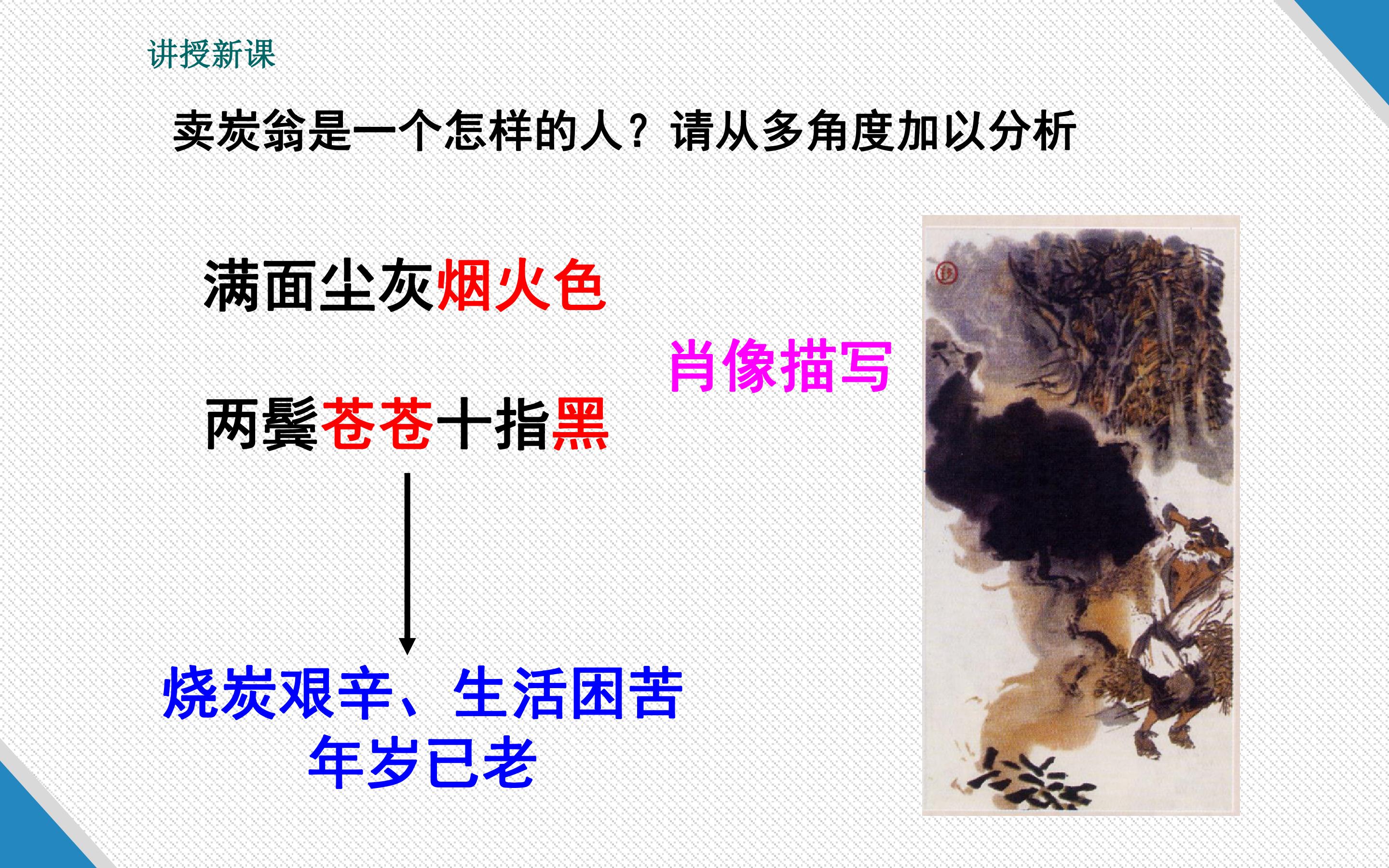 讲授新课

卖炭翁是一个怎样的人？请从多角度加以分析

满面尘灰烟火色

两鬓苍苍十指黑

肖像描写

烧炭艰辛、生活困苦
年岁已老